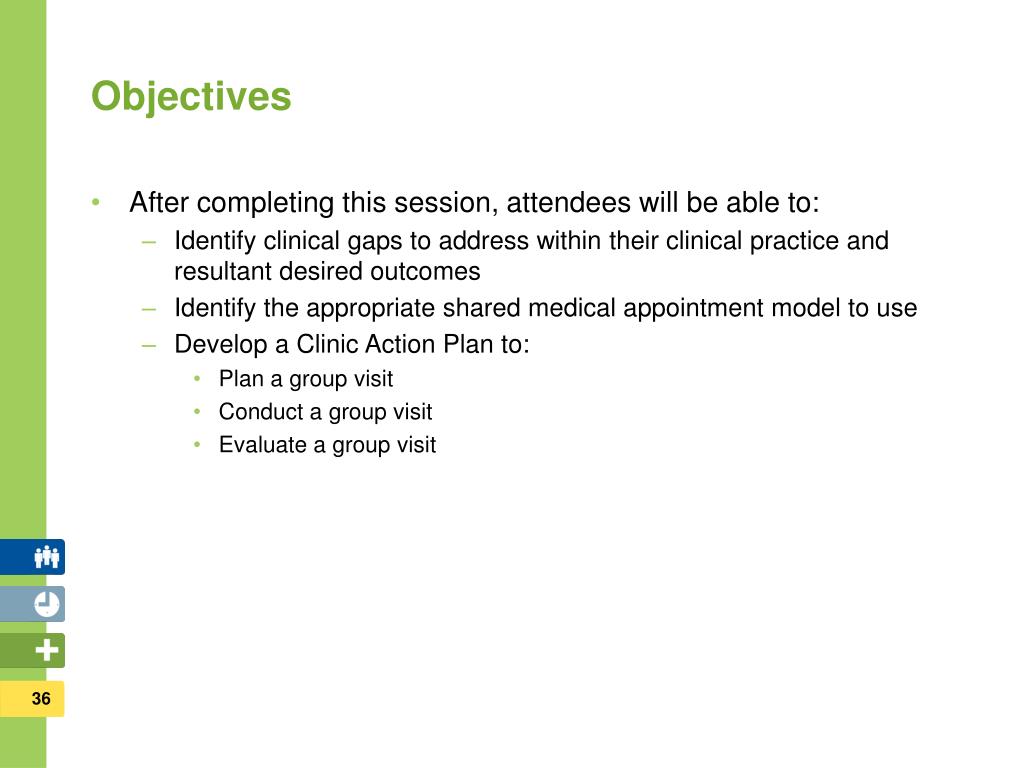 Objectives

• After completing this session, attendees will be able to:
– Identify clinical gaps to address within their clinical practice and resultant desired outcomes
– Identify the appropriate shared medical appointment model to use
– Develop a Clinic Action Plan to:
• Plan a group visit
• Conduct a group visit
• Evaluate a group visit

36